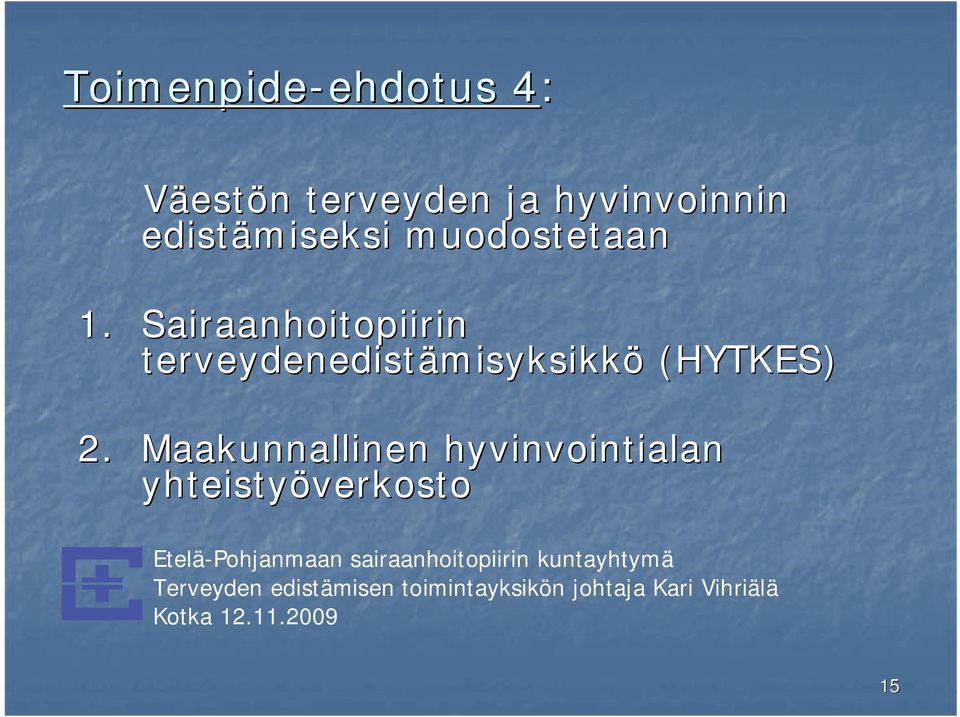 Toimenpide-ehdotus 4:

Väestön terveyden ja hyvinvoinnin edistämiseksi muodostetaan

1. Sairaanhoitopiirin terveydenedistämisyksikkö (HYTKES)

2. Maakunnallinen hyvinvointialan yhteistyöverkosto

Etelä-Pohjanmaan sairaanhoitopiirin kuntayhtymä
Terveyden edistämisen toimintayksikön johtaja Kari Vihriälä
Kotka 12.11.2009

15